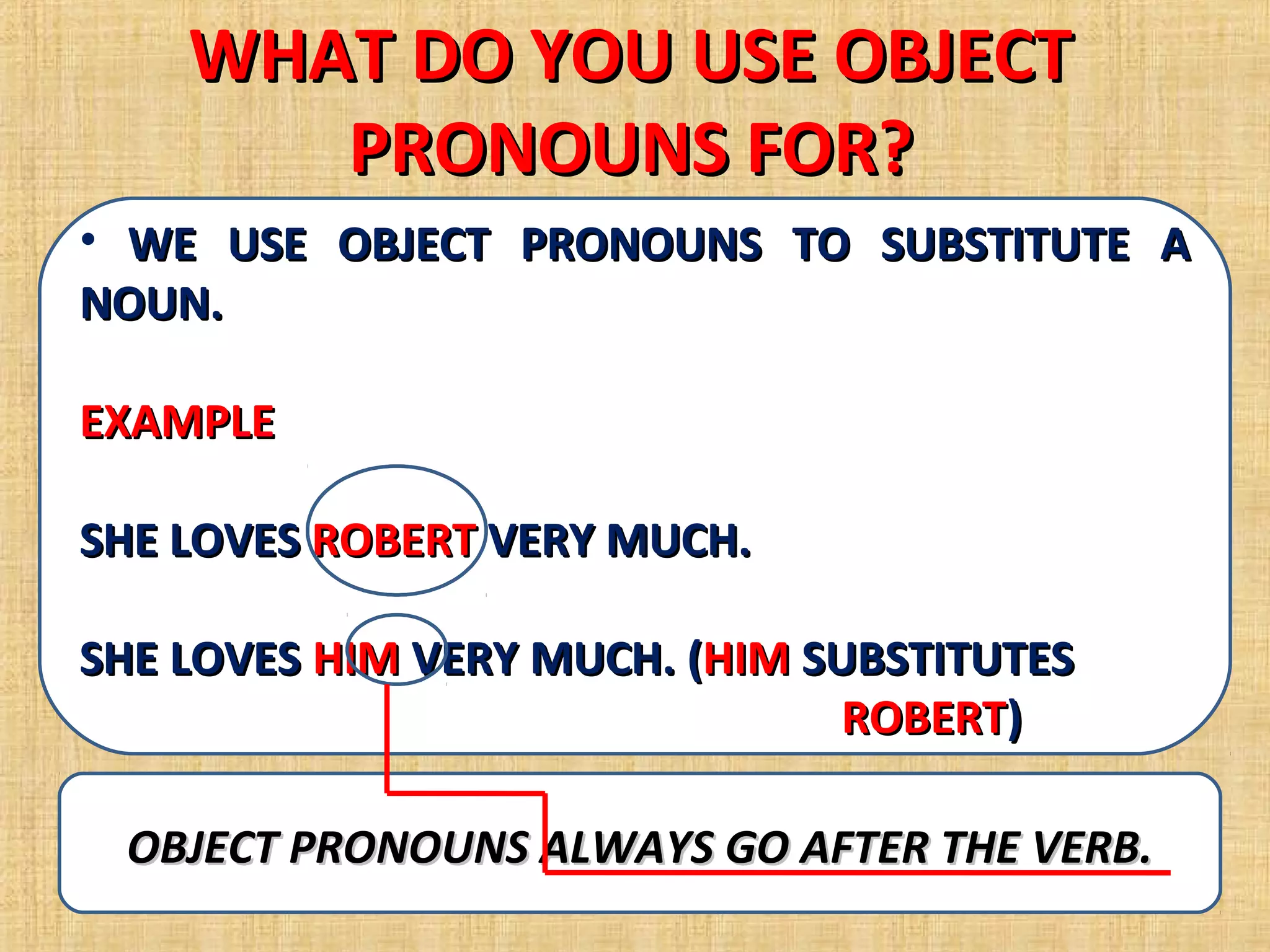 WHAT DO YOU USE OBJECT PRONOUNS FOR?

• WE USE OBJECT PRONOUNS TO SUBSTITUTE A NOUN.

EXAMPLE

SHE LOVES ROBERT VERY MUCH.

SHE LOVES HIM VERY MUCH. (HIM SUBSTITUTES ROBERT)

OBJECT PRONOUNS ALWAYS GO AFTER THE VERB.